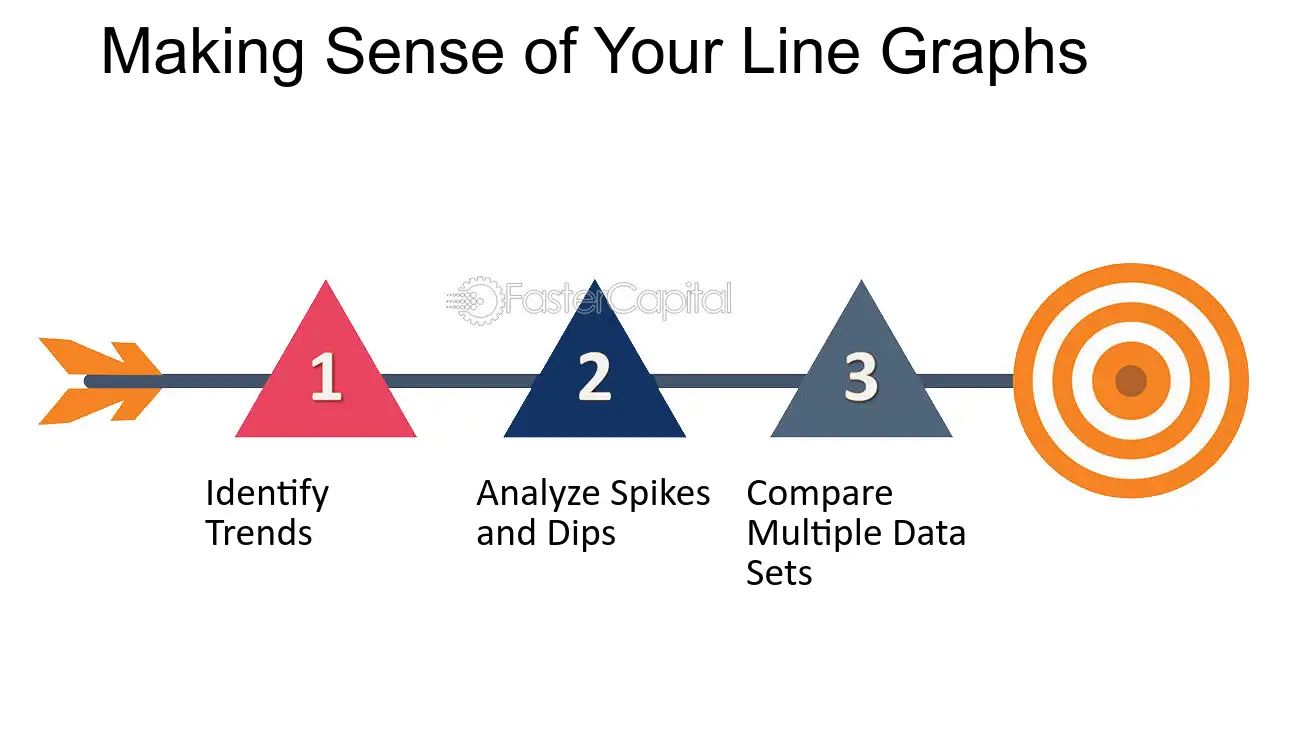 Making Sense of Your Line Graphs

1

Identify Trends

2

Analyze Spikes and Dips

3

Compare Multiple Data Sets

FasterCapital